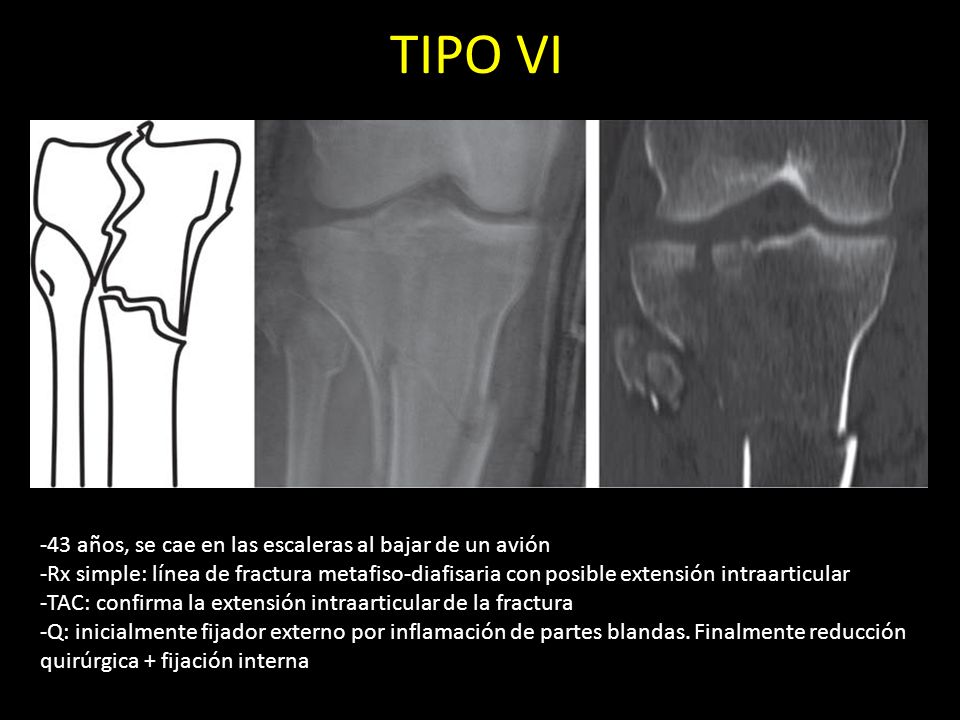 TIPO VI

-43 años, se cae en las escaleras al bajar de un avión
-Rx simple: línea de fractura metafiso-diafisaria con posible extensión intraarticular
-TAC: confirma la extensión intraarticular de la fractura
-Q: inicialmente fijador externo por inflamación de partes blandas. Finalmente reducción quirúrgica + fijación interna